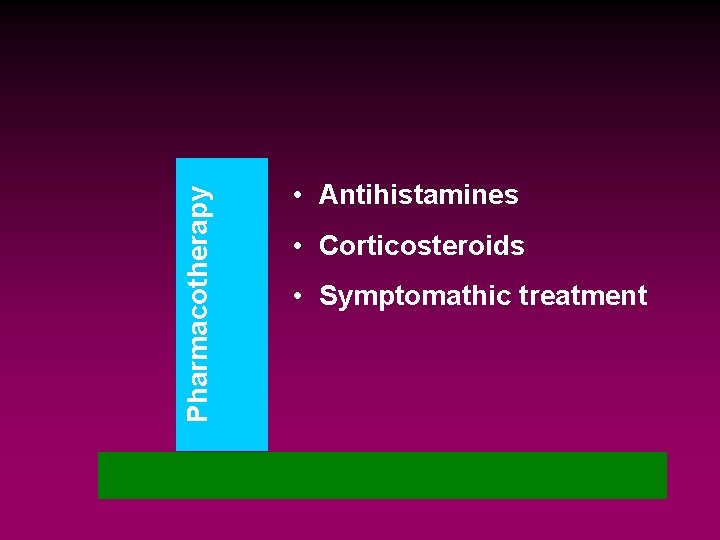 Pharmacotherapy

• Antihistamines
• Corticosteroids
• Symptomathic treatment